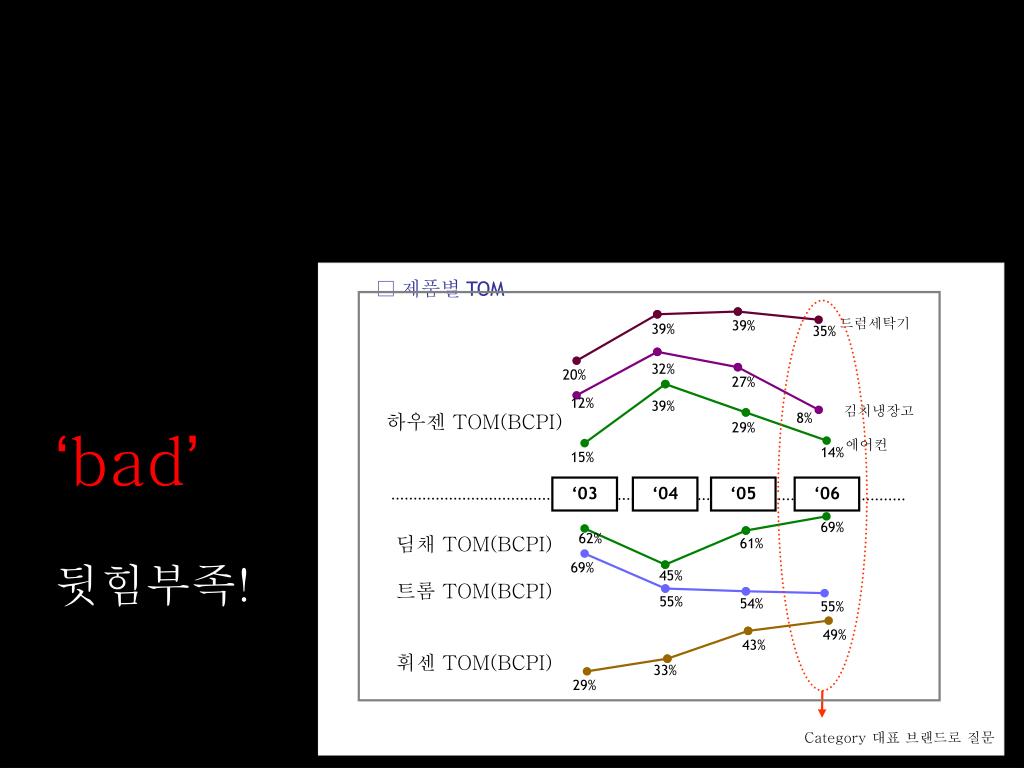 ‘bad’

뒷힘부족!

□ 제품별 TOM

하우젠 TOM(BCPI)

20%
39%
39%
35%
드럼세탁기

12%
32%
27%
8%
김치냉장고

15%
39%
29%
14%
에어컨

‘03
‘04
‘05
‘06

딤채 TOM(BCPI)
62%
45%
61%
69%

트롬 TOM(BCPI)
69%
55%
54%
55%

휘센 TOM(BCPI)
29%
33%
43%
49%

Category 대표 브랜드로 질문